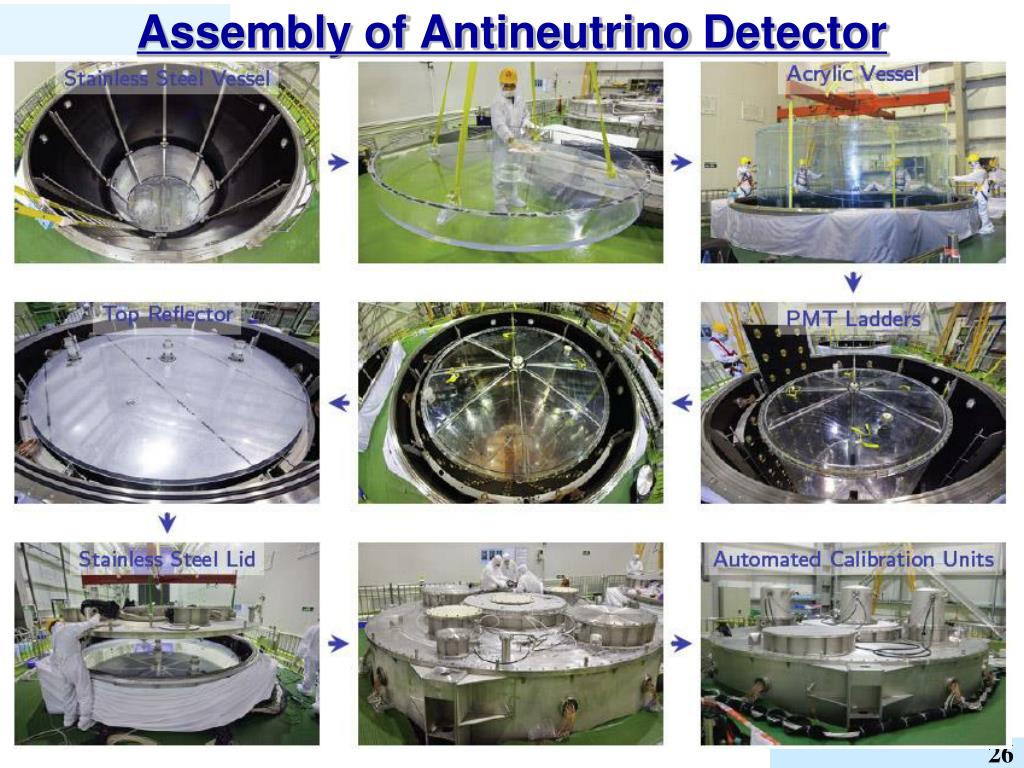 Assembly of Antineutrino Detector

Stainless Steel Vessel

Acrylic Vessel

Top Reflector

PMT Ladders

Stainless Steel Lid

Automated Calibration Units

26